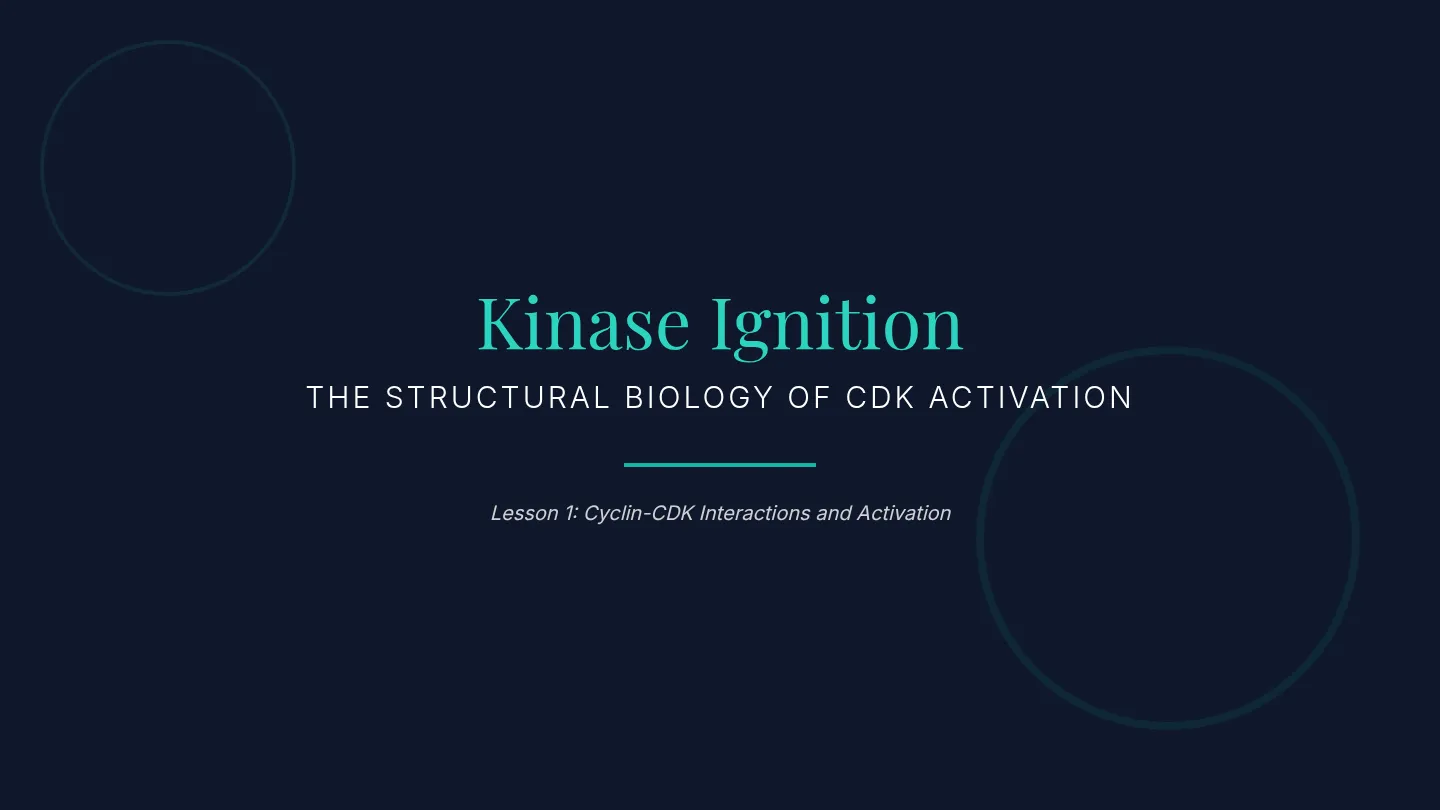 Kinase Ignition

THE STRUCTURAL BIOLOGY OF CDK ACTIVATION

Lesson 1: Cyclin-CDK Interactions and Activation